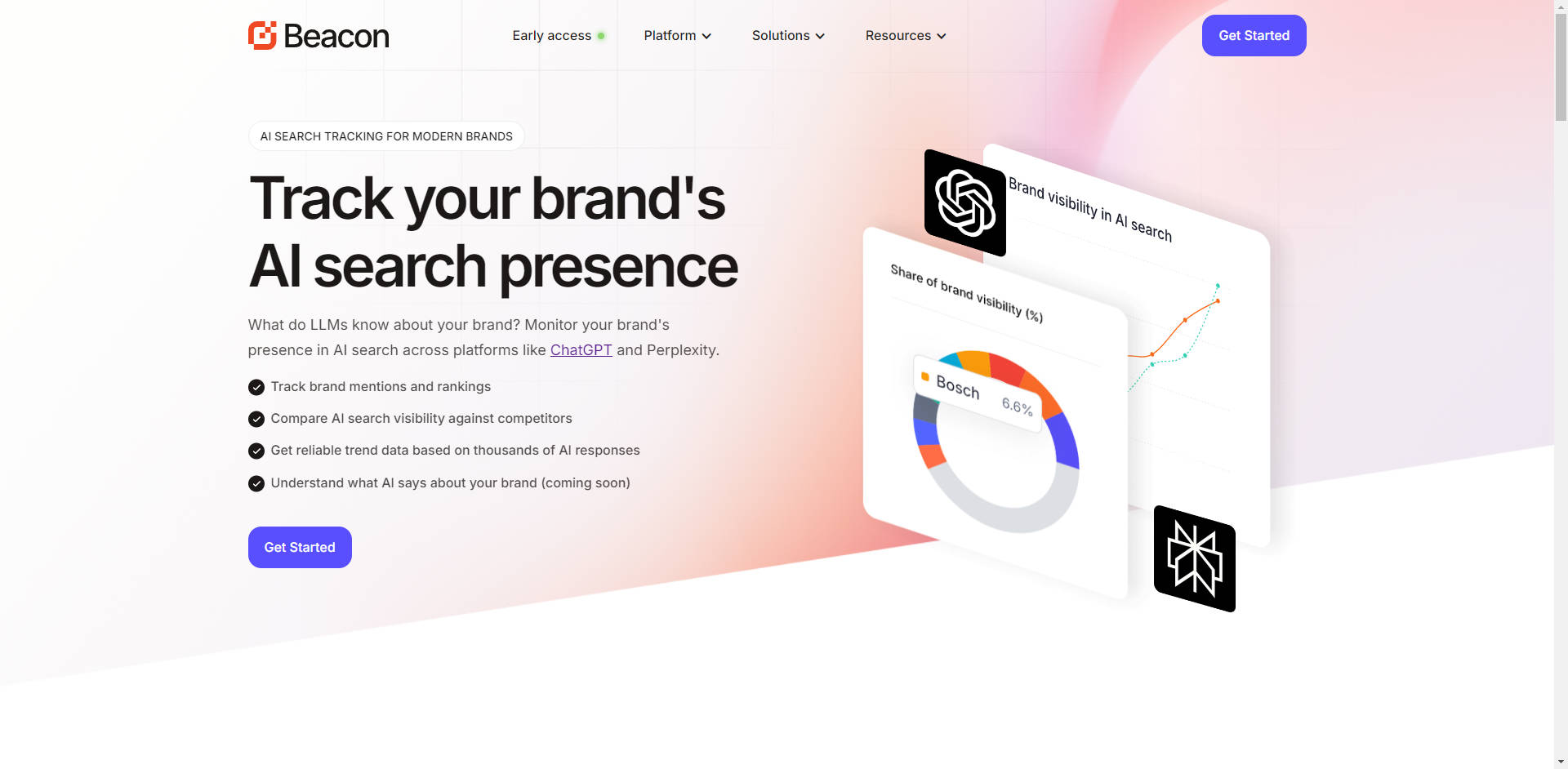 Beacon

Early access

Platform

Solutions

Resources

Get Started

AI SEARCH TRACKING FOR MODERN BRANDS

Track your brand's AI search presence

What do LLMs know about your brand? Monitor your brand's presence in AI search across platforms like ChatGPT and Perplexity.

Track brand mentions and rankings

Compare AI search visibility against competitors

Get reliable trend data based on thousands of AI responses

Understand what AI says about your brand (coming soon)

Get Started

Brand visibility in AI search

Share of brand visibility (%)

Bosch 6.6%